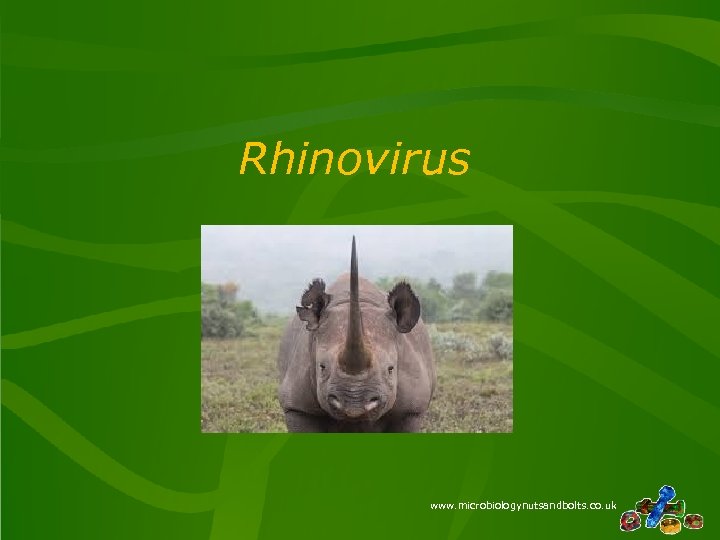 Rhinovirus

www.microbiologynutsandbolts.co.uk